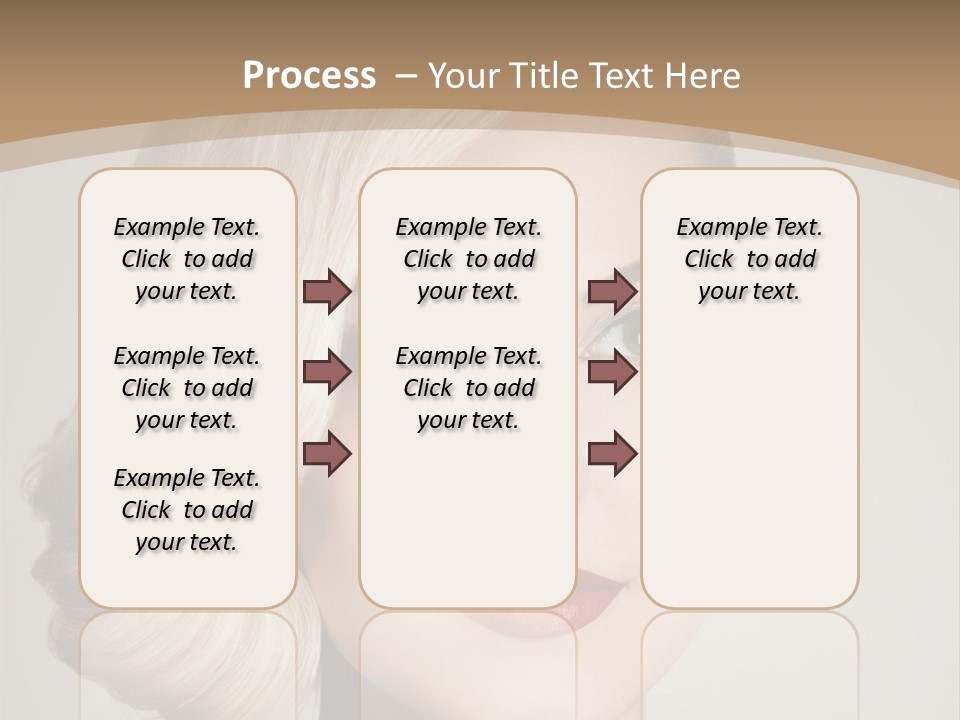 Process – Your Title Text Here

Example Text. Click to add your text.

Example Text. Click to add your text.

Example Text. Click to add your text.

Example Text. Click to add your text.

Example Text. Click to add your text.

Example Text. Click to add your text.